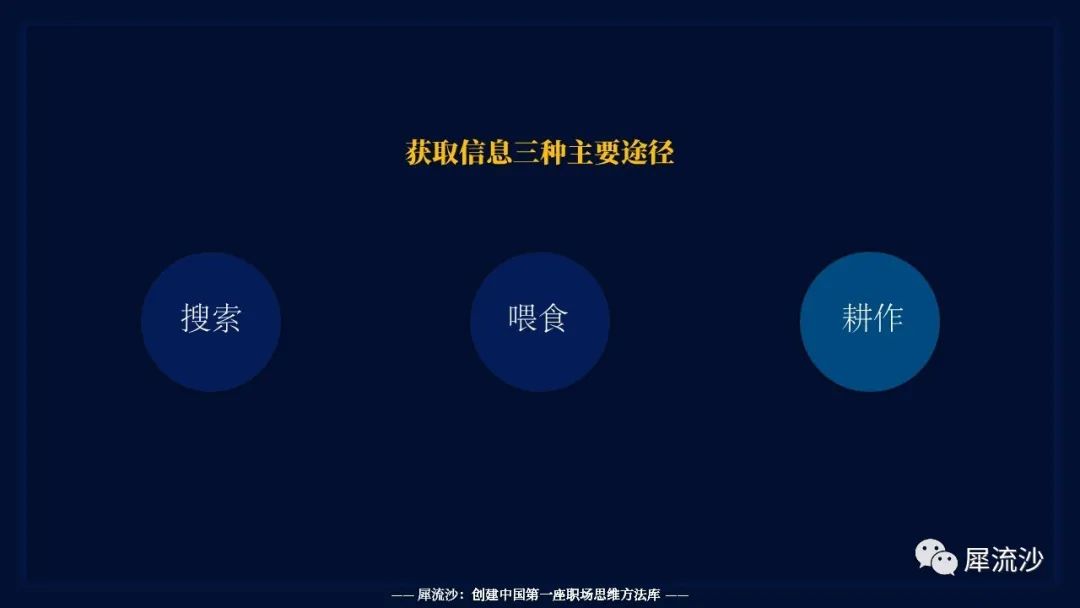 获取信息三种主要途径

搜索

喂食

耕作

犀流沙

—— 犀流沙：创建中国第一座职场思维方法库 ——